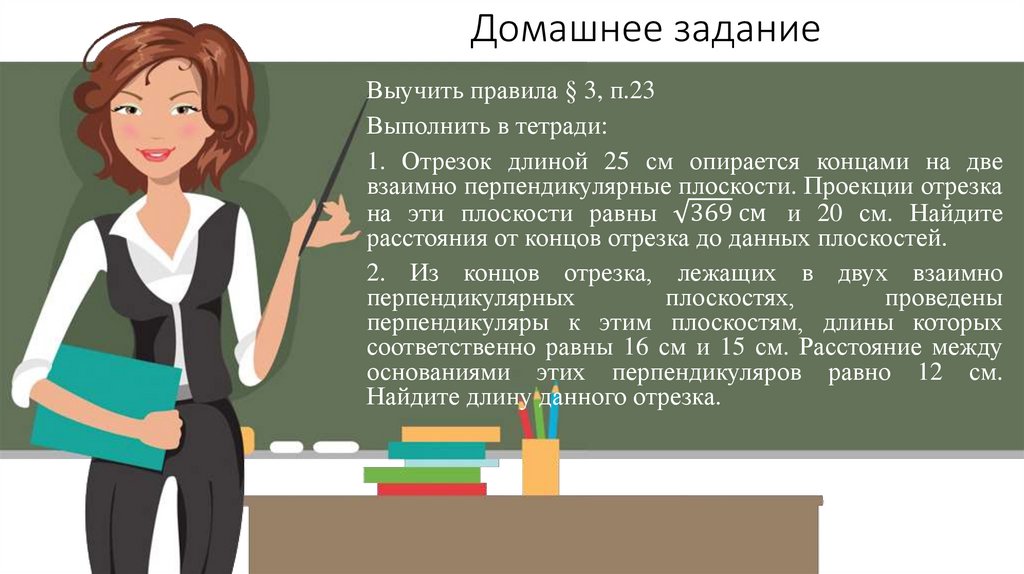 Домашнее задание

Выучить правила § 3, п.23

Выполнить в тетради:

1. Отрезок длиной 25 см опирается концами на две взаимно перпендикулярные плоскости. Проекции отрезка на эти плоскости равны $\sqrt{369}$ см и 20 см. Найдите расстояния от концов отрезка до данных плоскостей.

2. Из концов отрезка, лежащих в двух взаимно перпендикулярных плоскостях, проведены перпендикуляры к этим плоскостям, длины которых соответственно равны 16 см и 15 см. Расстояние между основаниями этих перпендикуляров равно 12 см. Найдите длину данного отрезка.